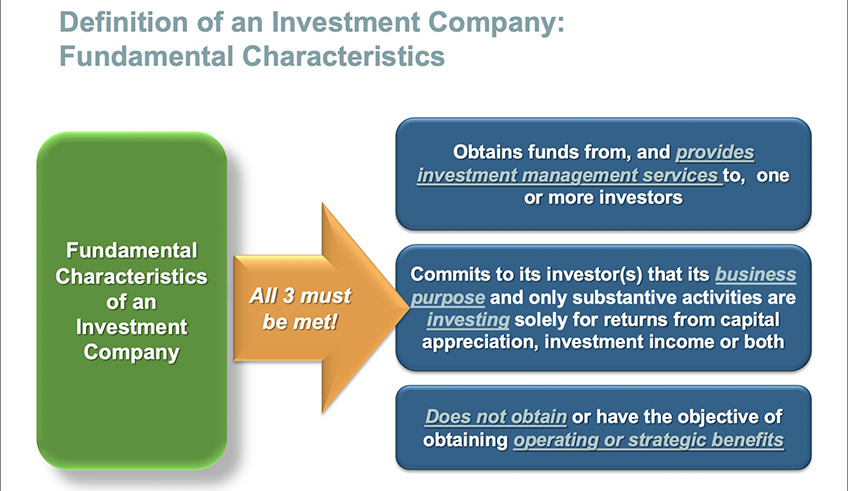 Definition of an Investment Company: Fundamental Characteristics

Fundamental Characteristics of an Investment Company

All 3 must be met!

Obtains funds from, and provides investment management services to, one or more investors

Commits to its investor(s) that its business purpose and only substantive activities are investing solely for returns from capital appreciation, investment income or both

Does not obtain or have the objective of obtaining operating or strategic benefits